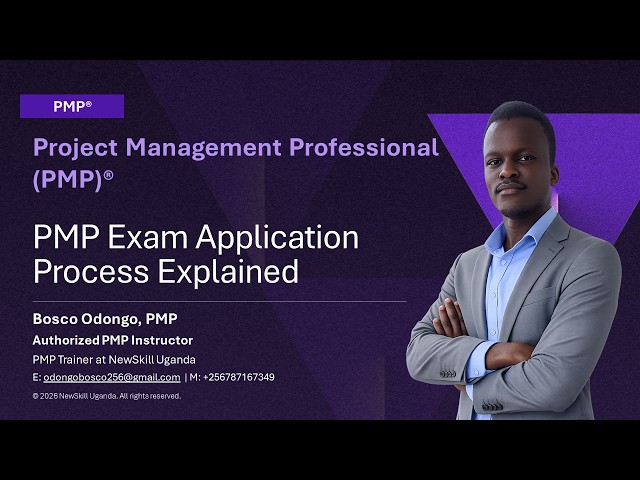 PMP®

Project Management Professional (PMP)®

PMP Exam Application Process Explained

Bosco Odongo, PMP

Authorized PMP Instructor

PMP Trainer at NewSkill Uganda

E: odongobosco256@gmail.com | M: +256787167349

© 2026 NewSkill Uganda. All rights reserved.